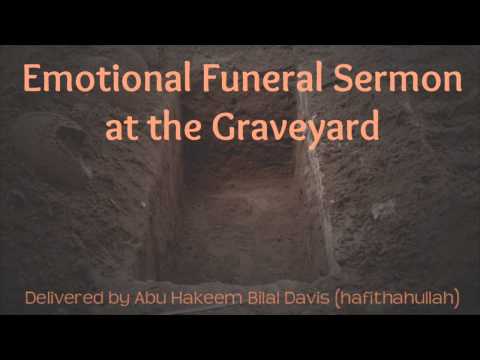 Emotional Funeral Sermon at the Graveyard

Delivered by Abu Hakeem Bilal Davis (hafithahullah)